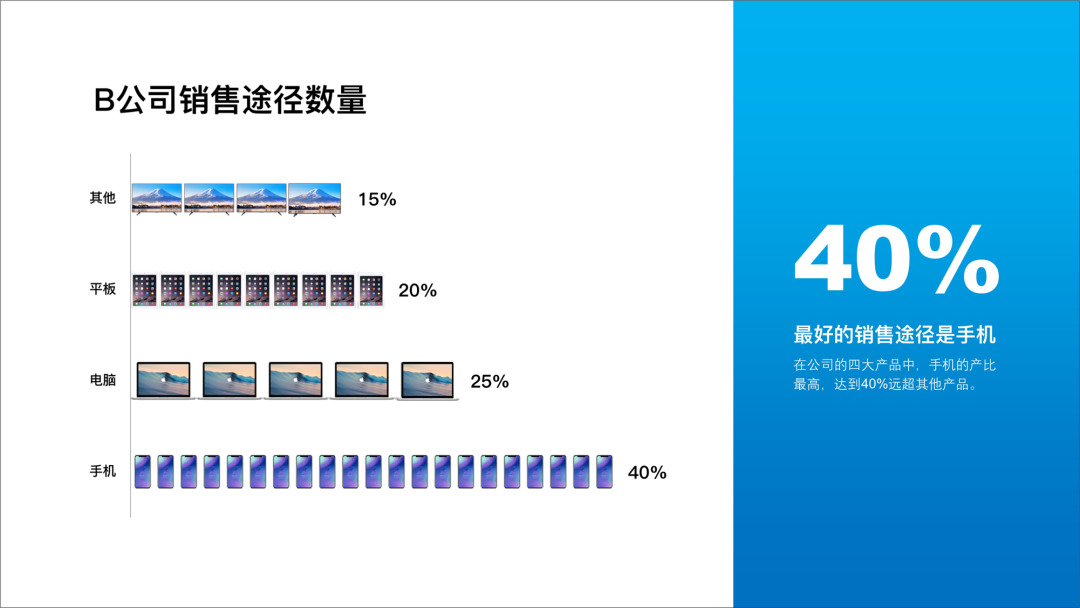 B公司销售途径数量

其他
15%

平板
20%

电脑
25%

手机
40%

40%

最好的销售途径是手机

在公司的四大产品中，手机的产比最高，达到40%远超其他产品。